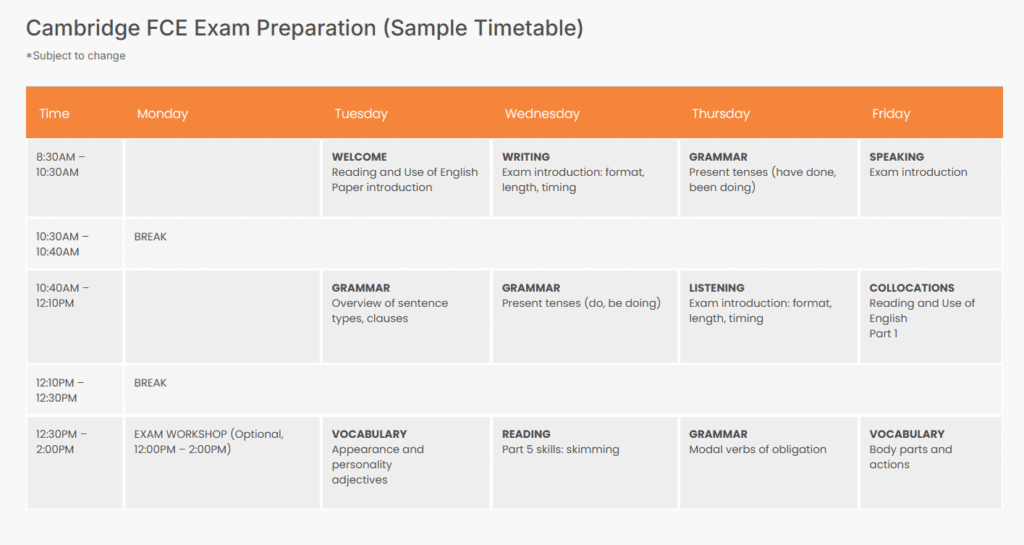 Cambridge FCE Exam Preparation (Sample Timetable)

*Subject to change

| Time | Monday | Tuesday | Wednesday | Thursday | Friday |
|---|---|---|---|---|---|
| 8:30AM – 10:30AM | | WELCOME Reading and Use of English Paper introduction | WRITING Exam introduction: format, length, timing | GRAMMAR Present tenses (have done, been doing) | SPEAKING Exam introduction |
| 10:30AM – 10:40AM | BREAK | | | | |
| 10:40AM – 12:10PM | | GRAMMAR Overview of sentence types, clauses | GRAMMAR Present tenses (do, be doing) | LISTENING Exam introduction: format, length, timing | COLLOCATIONS Reading and Use of English Part 1 |
| 12:10PM – 12:30PM | BREAK | | | | |
| 12:30PM – 2:00PM | EXAM WORKSHOP (Optional, 12:00PM – 2:00PM) | VOCABULARY Appearance and personality adjectives | READING Part 5 skills: skimming | GRAMMAR Modal verbs of obligation | VOCABULARY Body parts and actions |